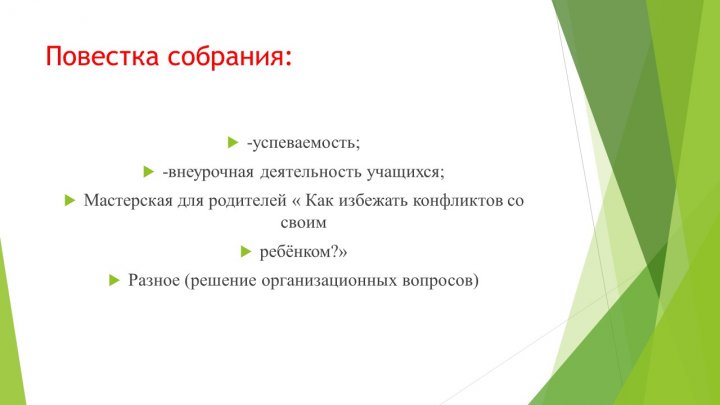 Повестка собрания:

-успеваемость;

-внеурочная деятельность учащихся;

Мастерская для родителей « Как избежать конфликтов со своим

ребёнком?»

Разное (решение организационных вопросов)